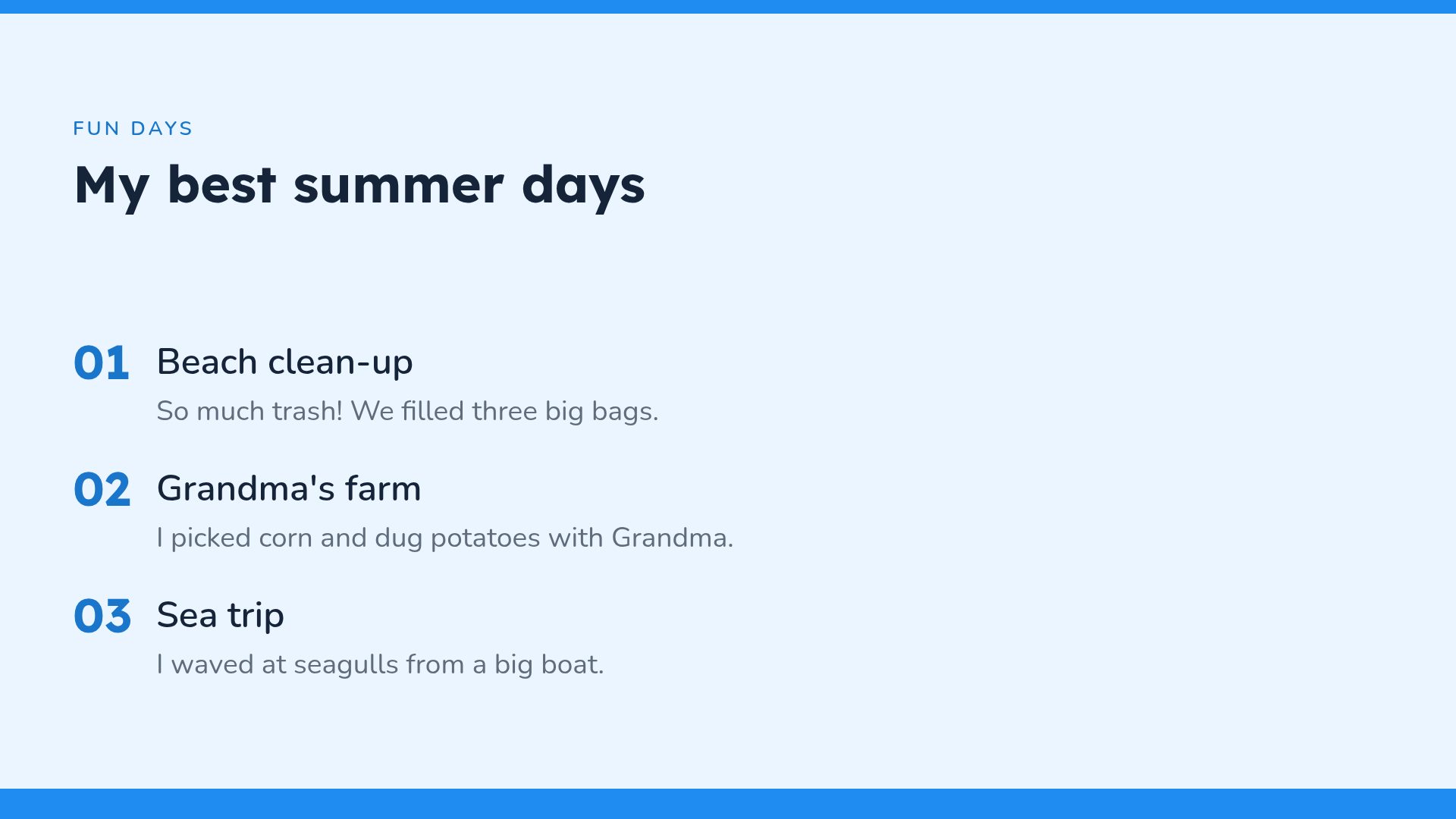 FUN DAYS

My best summer days

01 Beach clean-up

So much trash! We filled three big bags.

02 Grandma's farm

I picked corn and dug potatoes with Grandma.

03 Sea trip

I waved at seagulls from a big boat.